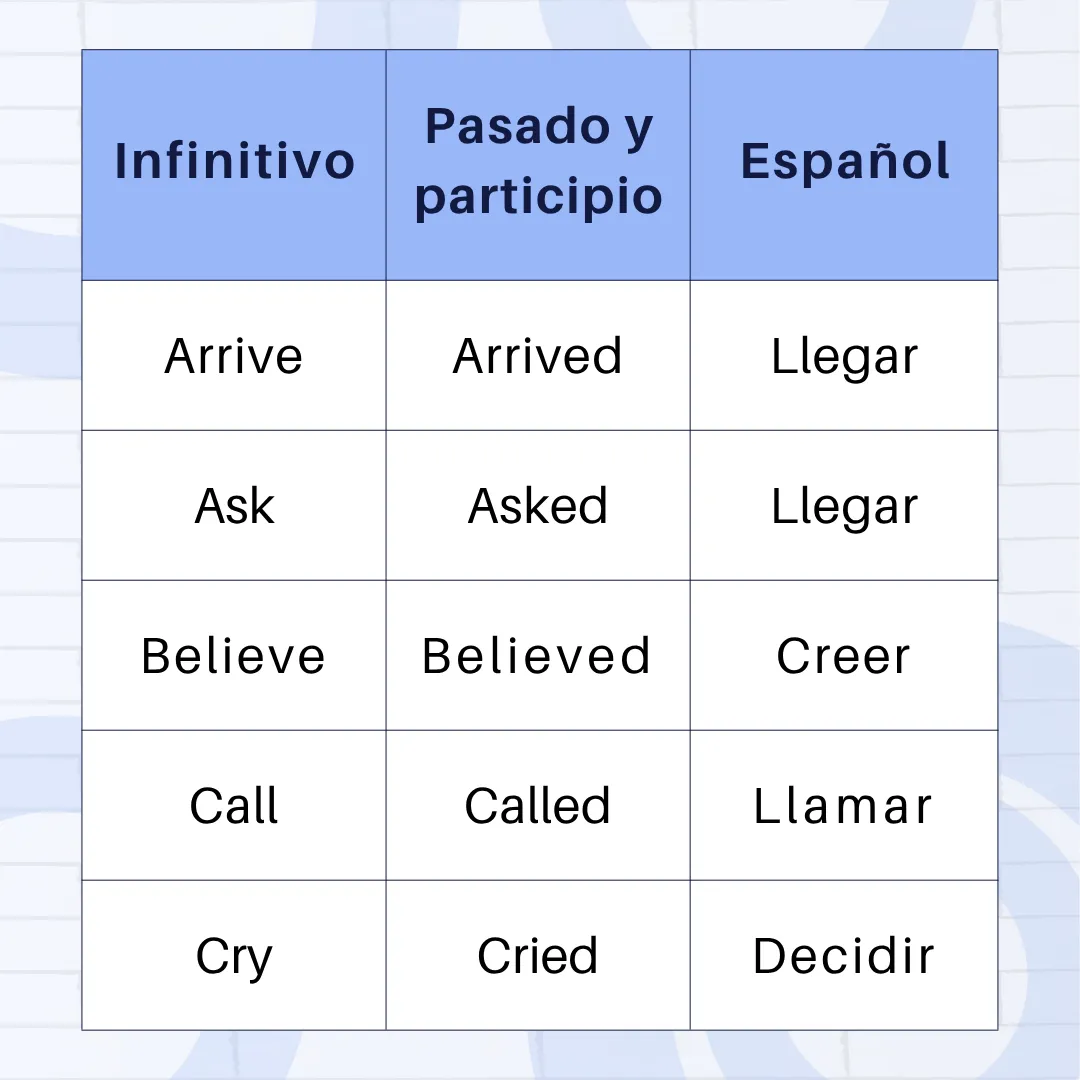 | Infinitivo | Pasado y participio | Español |
|---|---|---|
| Arrive | Arrived | Llegar |
| Ask | Asked | Llegar |
| Believe | Believed | Creer |
| Call | Called | Llamar |
| Cry | Cried | Decidir |